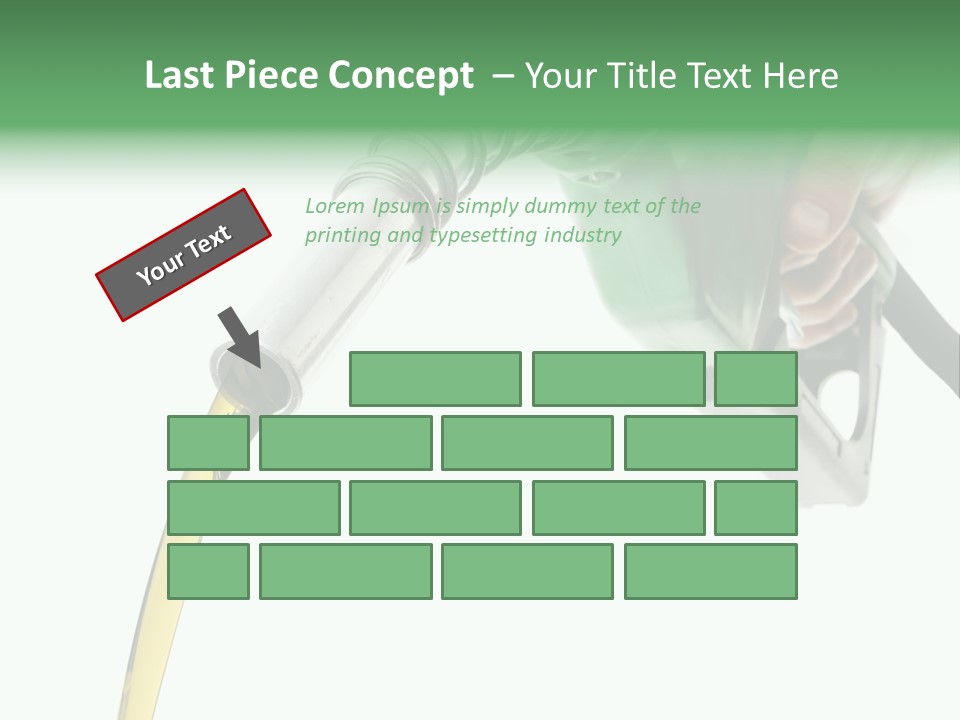 Last Piece Concept – Your Title Text Here

Your Text

Lorem Ipsum is simply dummy text of the printing and typesetting industry